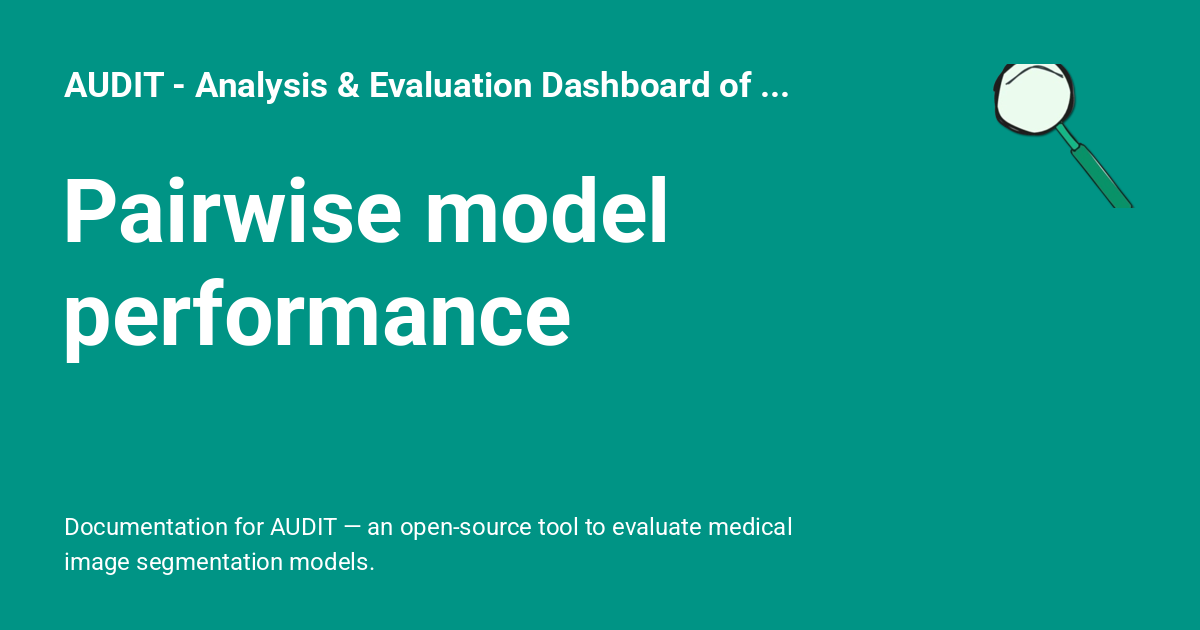 AUDIT - Analysis & Evaluation Dashboard of ...

Pairwise model performance

Documentation for AUDIT — an open-source tool to evaluate medical image segmentation models.